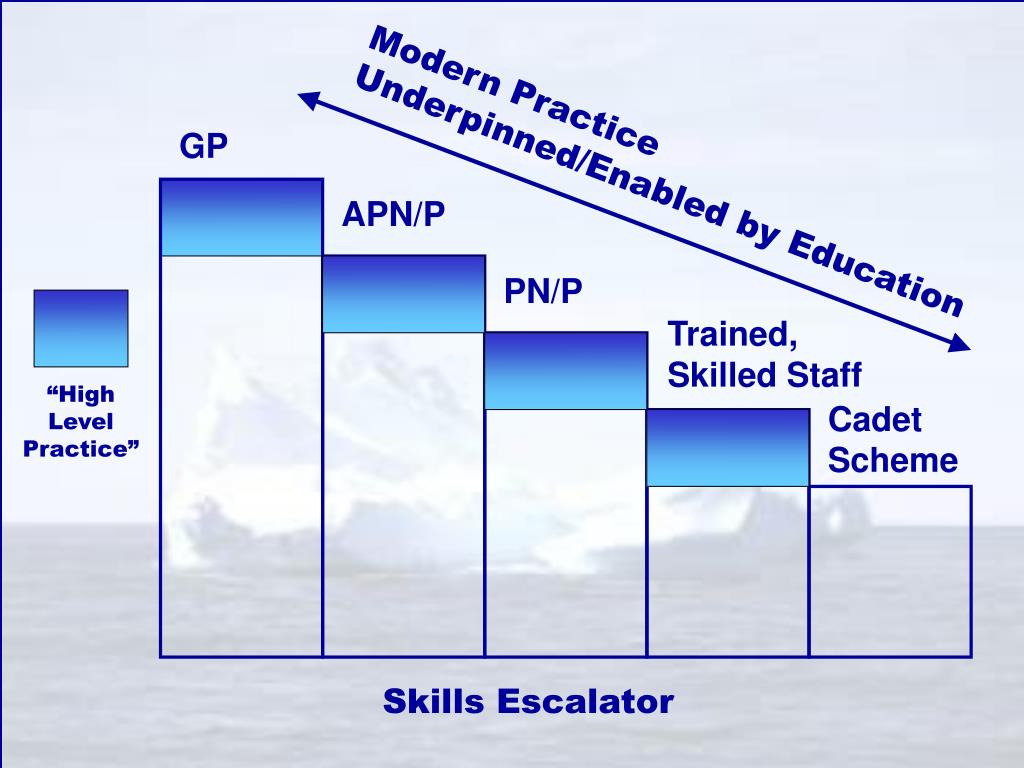 Modern Practice
Underpinned/Enabled by Education

GP

APN/P

PN/P

Trained, Skilled Staff

Cadet Scheme

“High Level Practice”

Skills Escalator